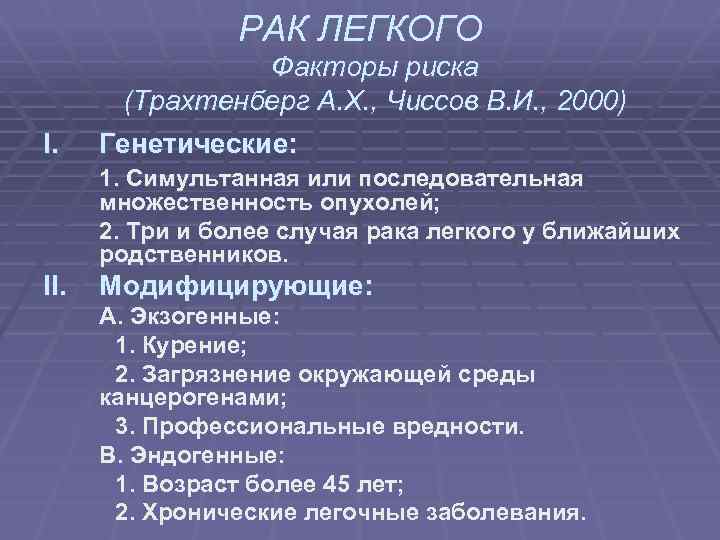 РАК ЛЕГКОГО
Факторы риска
(Трахтенберг А.Х., Чиссов В.И., 2000)

I. Генетические:
1. Симультанная или последовательная множественность опухолей;
2. Три и более случая рака легкого у ближайших родственников.

II. Модифицирующие:
А. Экзогенные:
1. Курение;
2. Загрязнение окружающей среды канцерогенами;
3. Профессиональные вредности.
В. Эндогенные:
1. Возраст более 45 лет;
2. Хронические легочные заболевания.